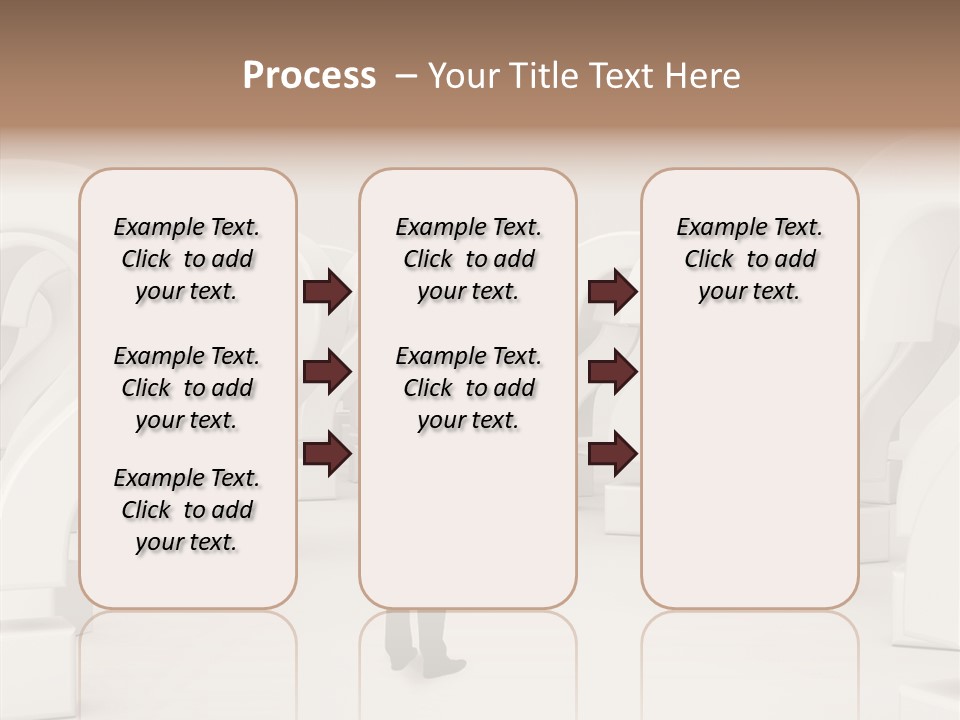 Process – Your Title Text Here

Example Text. Click to add your text.

Example Text. Click to add your text.

Example Text. Click to add your text.

Example Text. Click to add your text.

Example Text. Click to add your text.

Example Text. Click to add your text.